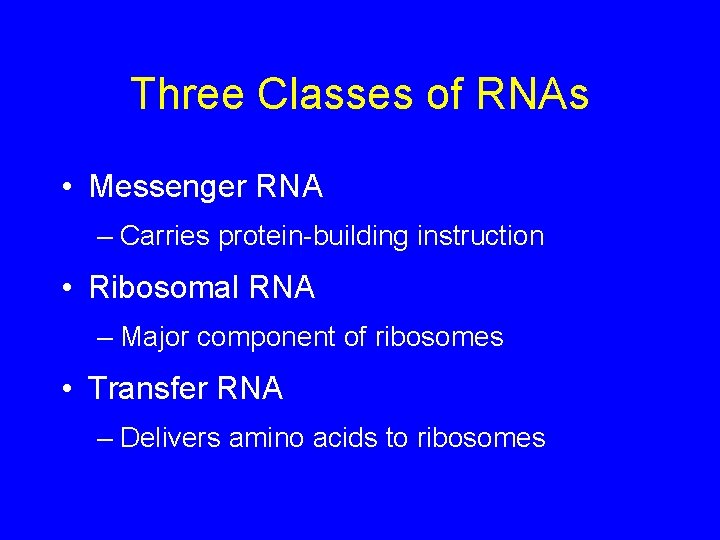 Three Classes of RNAs

• Messenger RNA

– Carries protein-building instruction

• Ribosomal RNA

– Major component of ribosomes

• Transfer RNA

– Delivers amino acids to ribosomes